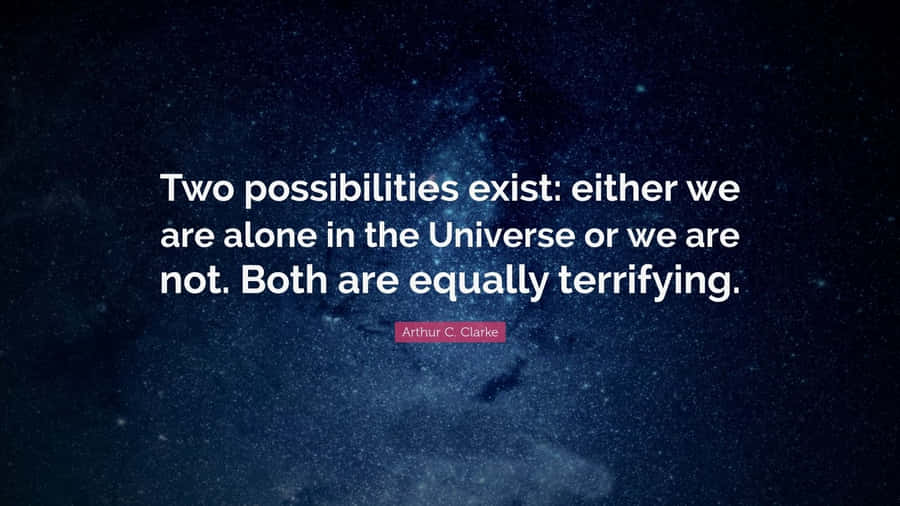 Two possibilities exist: either we are alone in the Universe or we are not. Both are equally terrifying.

Arthur C. Clarke